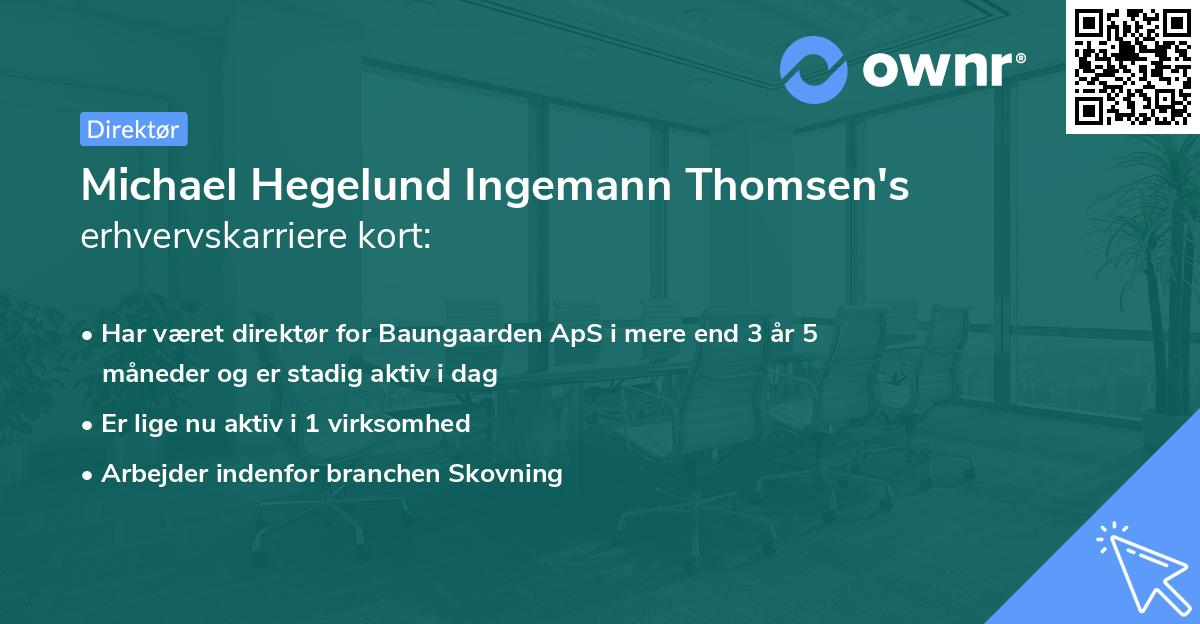 ownr®

Direktør

Michael Hegelund Ingemann Thomsen's erhvervskarriere kort:

• Har været direktør for Baungaarden ApS i mere end 3 år 5 måneder og er stadig aktiv i dag
• Er lige nu aktiv i 1 virksomhed
• Arbejder indenfor branchen Skovning